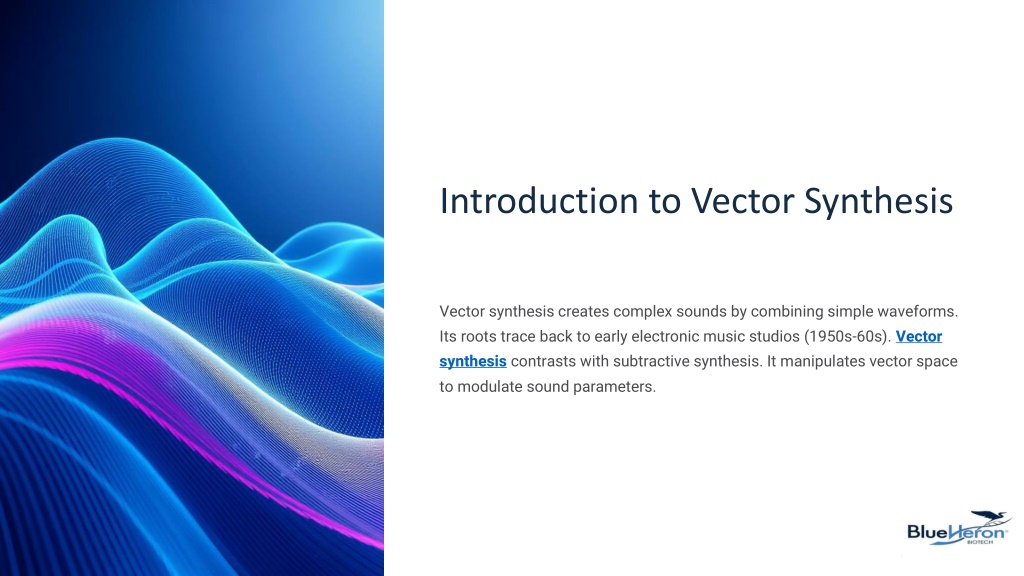 Introduction to Vector Synthesis

Vector synthesis creates complex sounds by combining simple waveforms. Its roots trace back to early electronic music studios (1950s-60s). Vector synthesis contrasts with subtractive synthesis. It manipulates vector space to modulate sound parameters.

BlueHeron BIOTECH